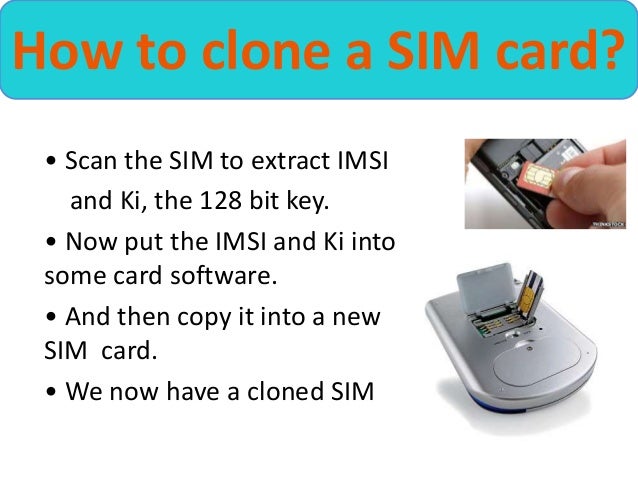 How to clone a SIM card?

• Scan the SIM to extract IMSI and Ki, the 128 bit key.

• Now put the IMSI and Ki into some card software.

• And then copy it into a new SIM card.

• We now have a cloned SIM

THINKSTOCK